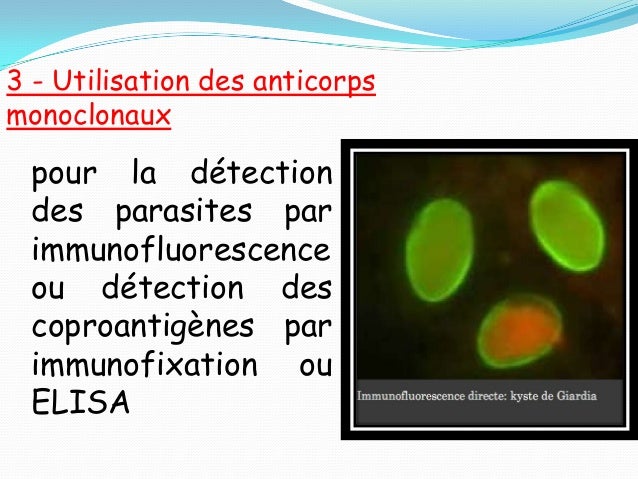 3 - Utilisation des anticorps monoclonaux

pour la détection des parasites par immunofluorescence ou détection des coproantigènes par immunofixation ou ELISA

Immunofluorescence directe: kyste de Giardia